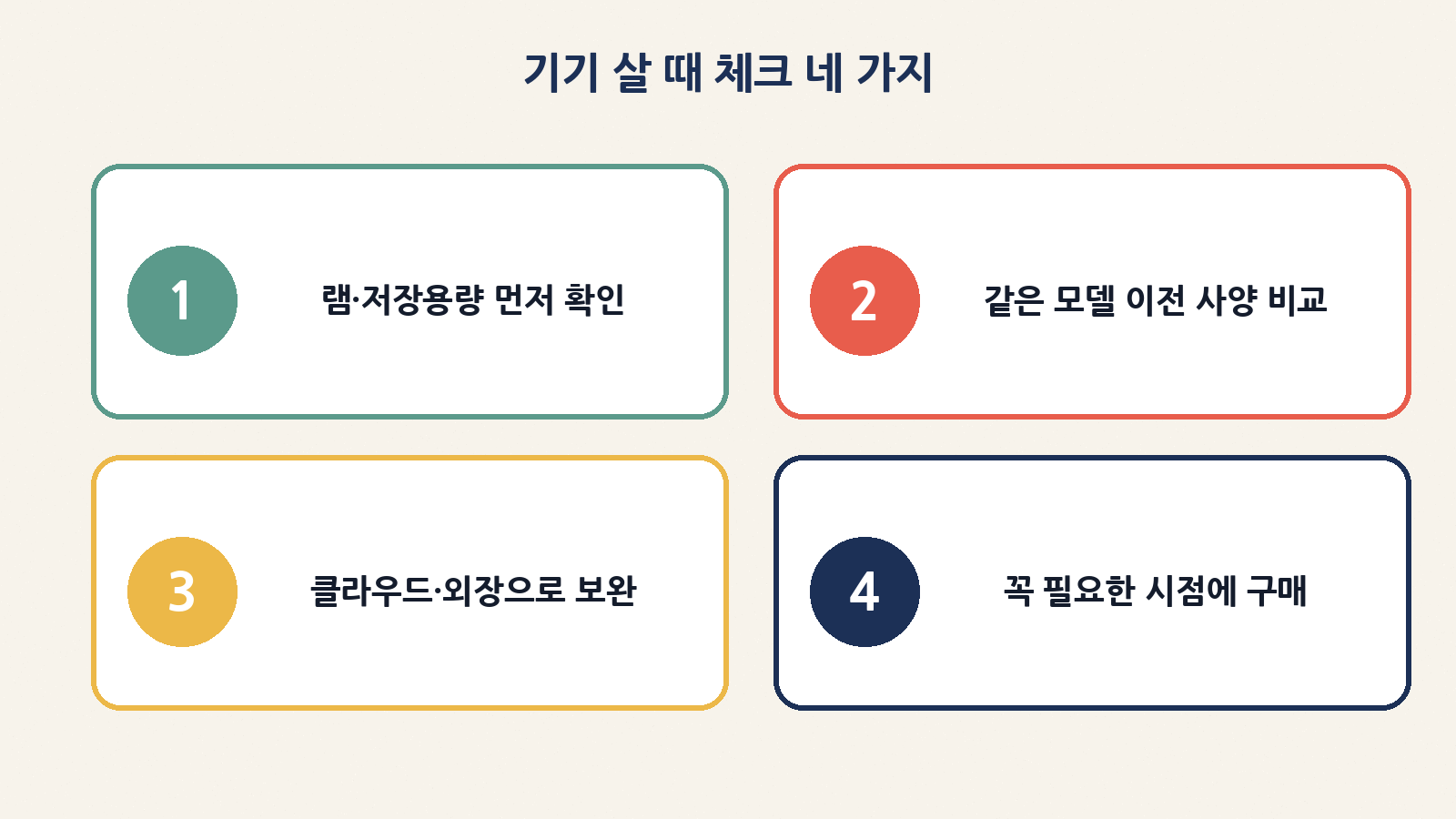 기기 살 때 체크 네 가지

1

램·저장용량 먼저 확인

2

같은 모델 이전 사양 비교

3

클라우드·외장으로 보완

4

꼭 필요한 시점에 구매